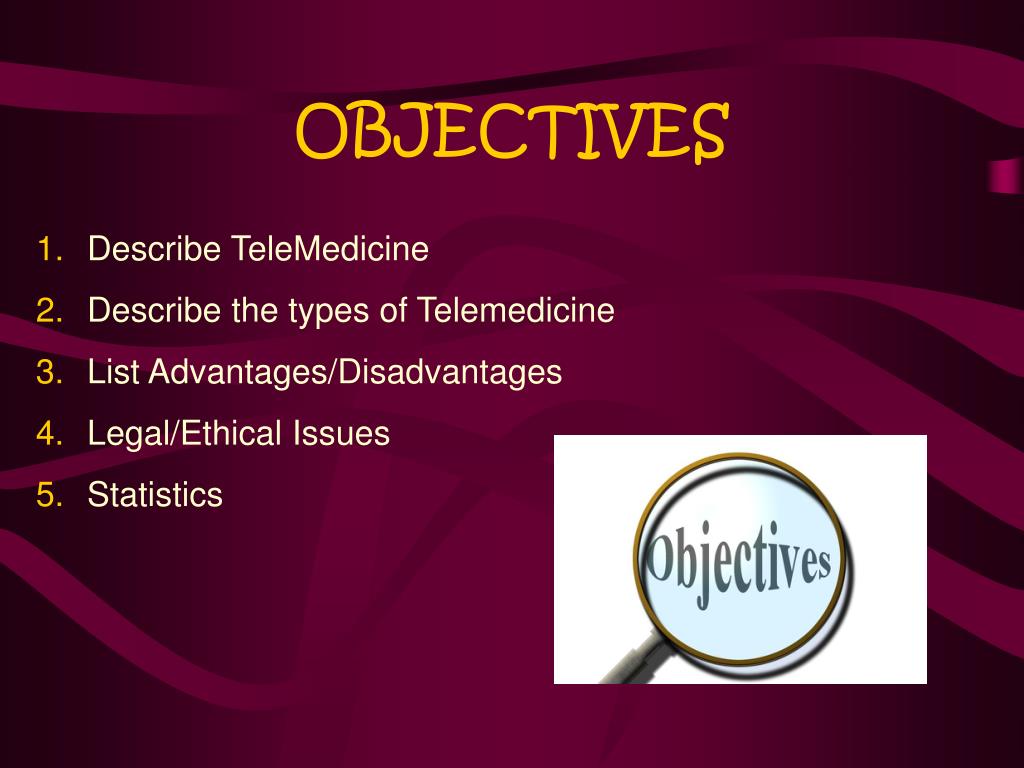 OBJECTIVES

1. Describe TeleMedicine
2. Describe the types of Telemedicine
3. List Advantages/Disadvantages
4. Legal/Ethical Issues
5. Statistics

Objectives